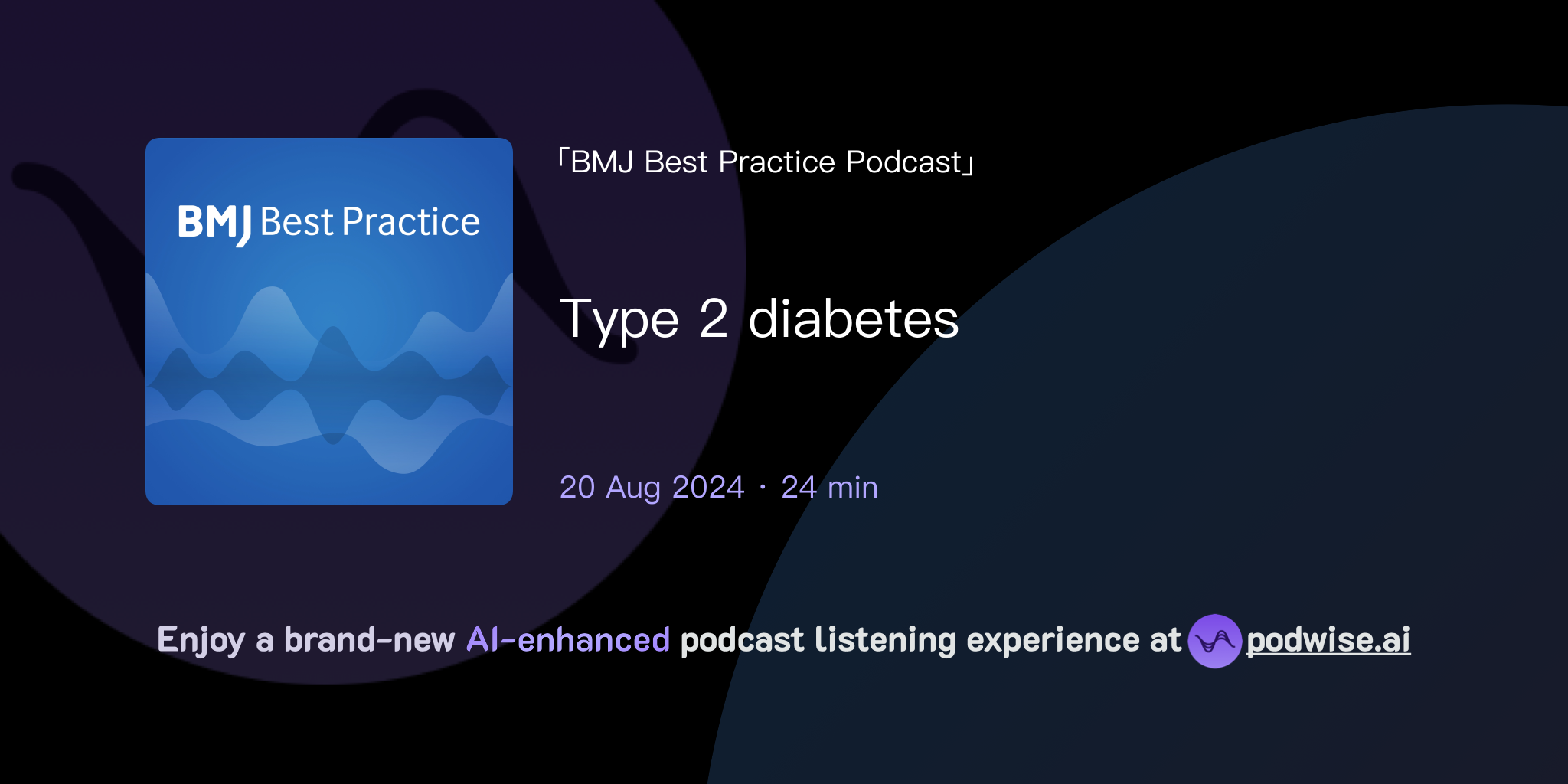 BMJ Best Practice

「BMJ Best Practice Podcast」

Type 2 diabetes

20 Aug 2024 · 24 min

Enjoy a brand-new AI-enhanced podcast listening experience at podwise.ai